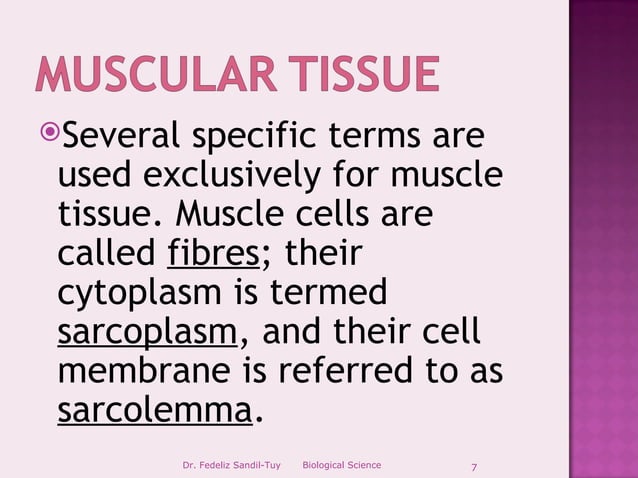 MUSCULAR TISSUE

Several specific terms are used exclusively for muscle tissue. Muscle cells are called fibres; their cytoplasm is termed sarcoplasm, and their cell membrane is referred to as sarcolemma.

Dr. Fedeliz Sandil-Tuy Biological Science 7